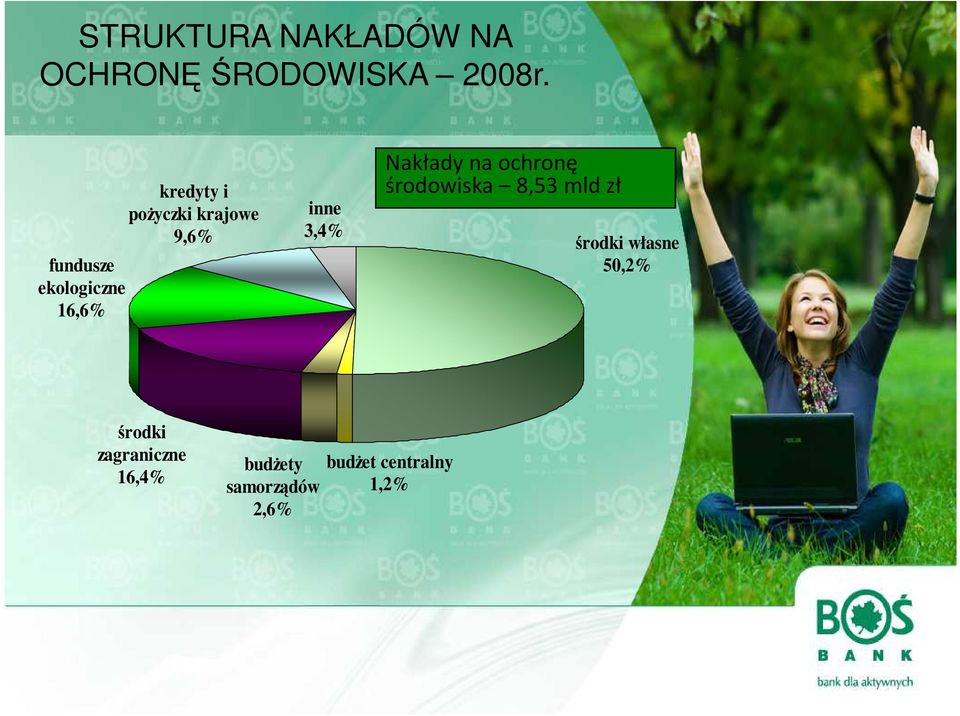 STRUKTURA NAKŁADÓW NA OCHRONĘ ŚRODOWISKA – 2008r.

Nakłady na ochronę środowiska – 8,53 mld zł

kredyty i pożyczki krajowe 9,6%

inne 3,4%

środki własne 50,2%

fundusze ekologiczne 16,6%

środki zagraniczne 16,4%

budżety samorządów 2,6%

budżet centralny 1,2%

BOŚ BANK

bank dla aktywnych